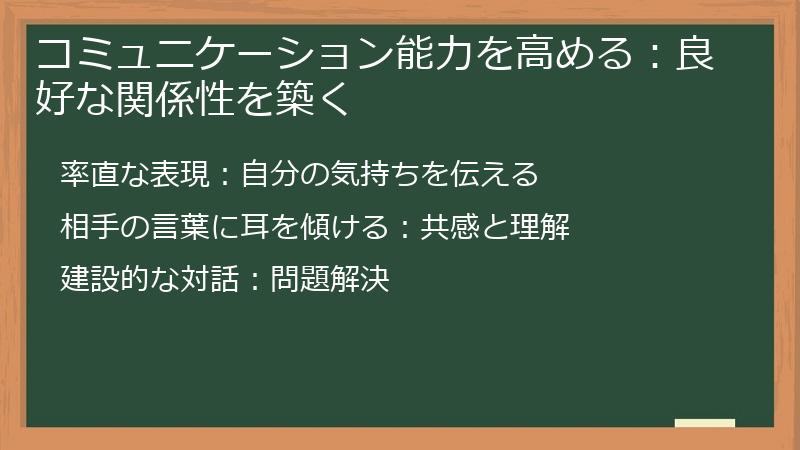 コミュニケーション能力を高める：良好な関係性を築く

率直な表現：自分の気持ちを伝える

相手の言葉に耳を傾ける：共感と理解

建設的な対話：問題解決